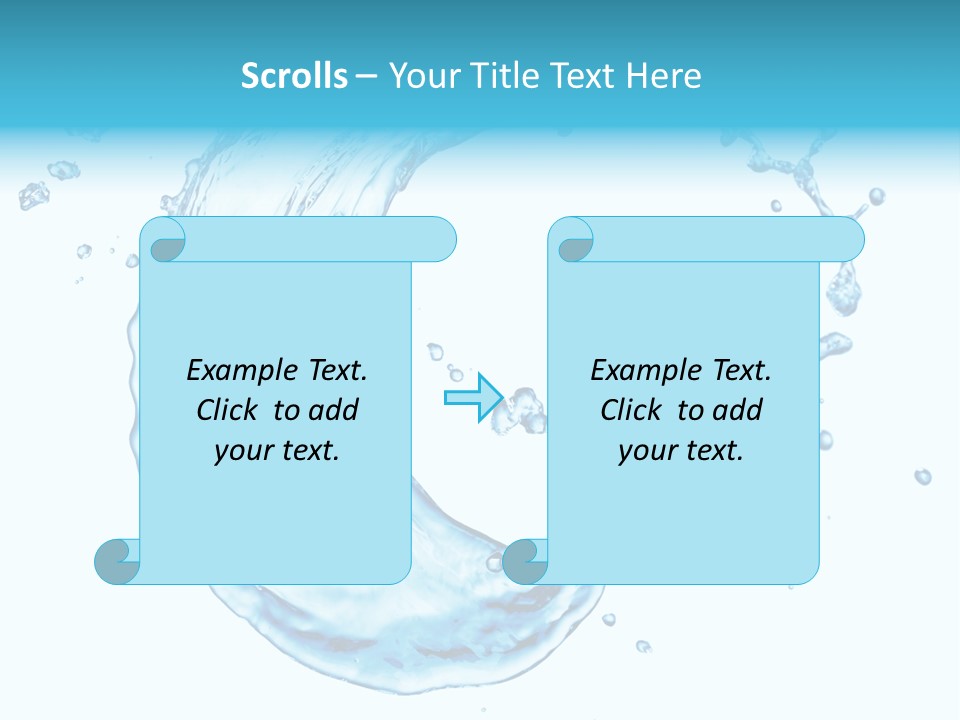 Scrolls – Your Title Text Here

Example Text. Click to add your text.

Example Text. Click to add your text.